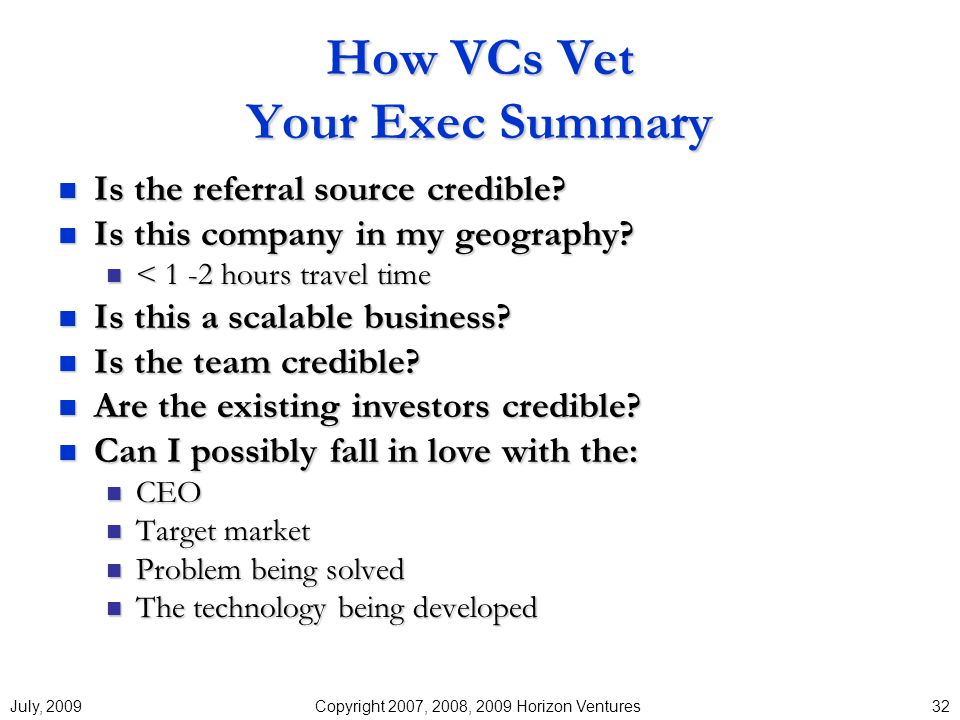 How VCs Vet
Your Exec Summary

- Is the referral source credible?
- Is this company in my geography?
  - < 1 -2 hours travel time
- Is this a scalable business?
- Is the team credible?
- Are the existing investors credible?
- Can I possibly fall in love with the:
  - CEO
  - Target market
  - Problem being solved
  - The technology being developed

July, 2009 Copyright 2007, 2008, 2009 Horizon Ventures 32